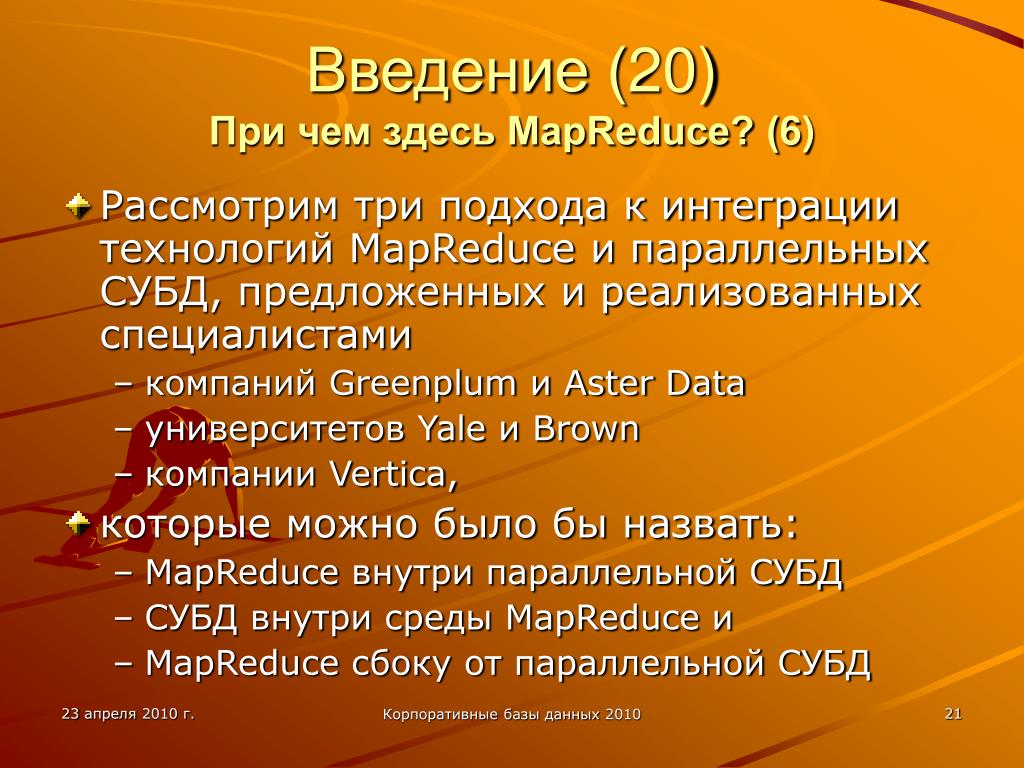 Введение (20)
При чем здесь MapReduce? (6)

Рассмотрим три подхода к интеграции технологий MapReduce и параллельных СУБД, предложенных и реализованных специалистами
– компаний Greenplum и Aster Data
– университетов Yale и Brown
– компании Vertica,

которые можно было бы назвать:
– MapReduce внутри параллельной СУБД
– СУБД внутри среды MapReduce и
– MapReduce сбоку от параллельной СУБД

23 апреля 2010 г.
Корпоративные базы данных 2010
21